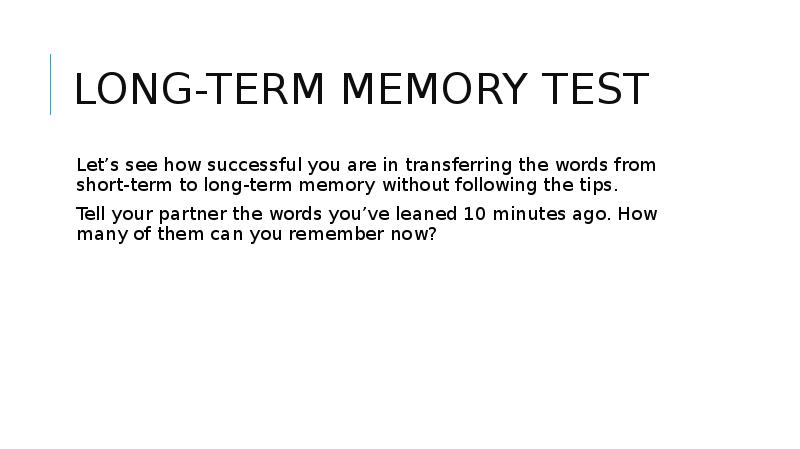 LONG-TERM MEMORY TEST

Let’s see how successful you are in transferring the words from short-term to long-term memory without following the tips.

Tell your partner the words you’ve leaned 10 minutes ago. How many of them can you remember now?